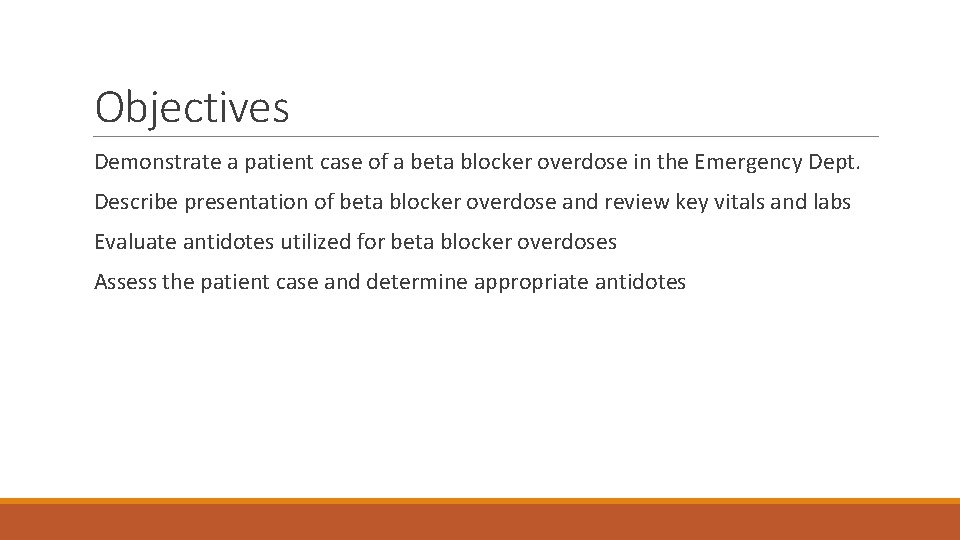 Objectives

Demonstrate a patient case of a beta blocker overdose in the Emergency Dept.

Describe presentation of beta blocker overdose and review key vitals and labs

Evaluate antidotes utilized for beta blocker overdoses

Assess the patient case and determine appropriate antidotes